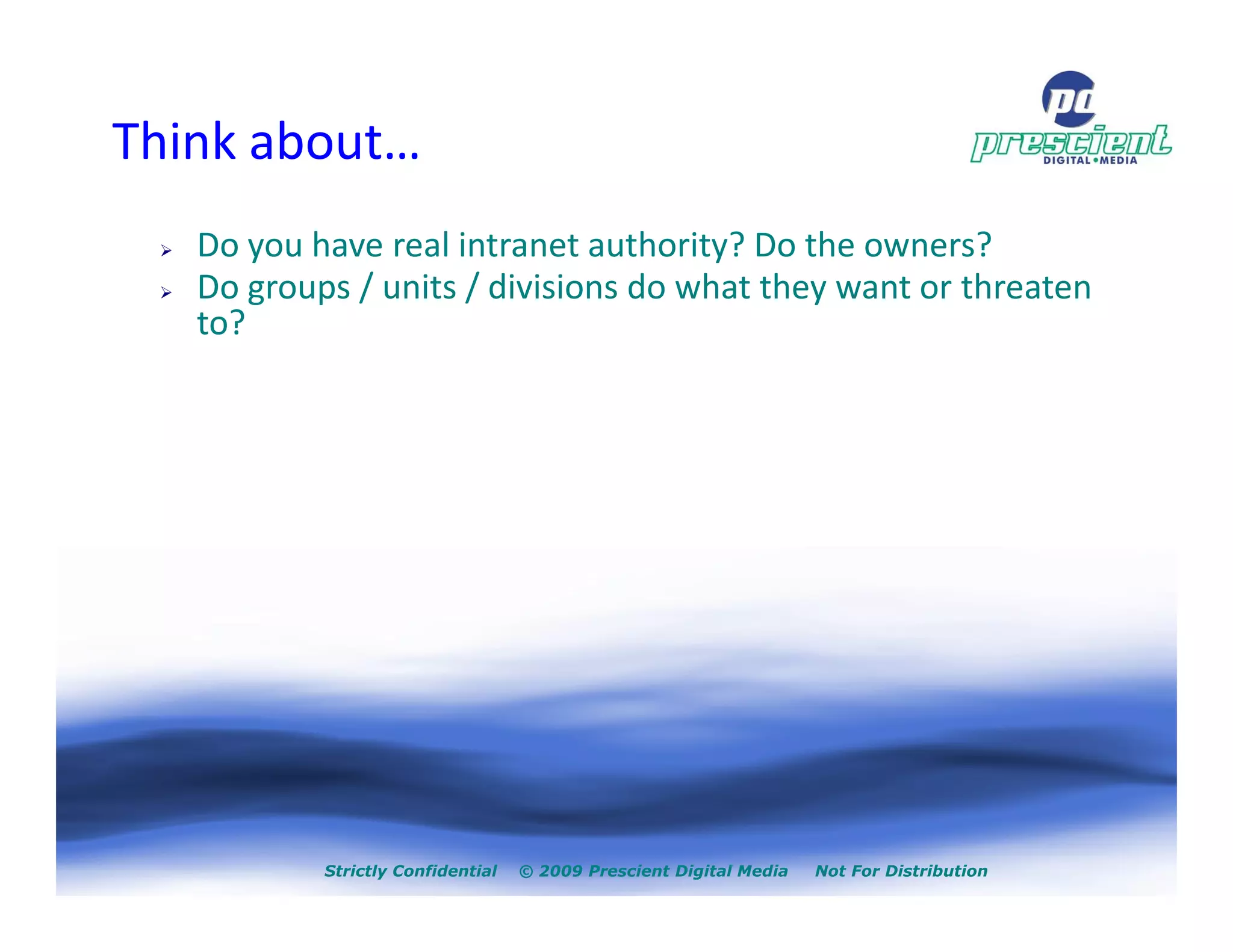 Think about…

pd
prescient
DIGITAL•MEDIA

➢ Do you have real intranet authority? Do the owners?
➢ Do groups / units / divisions do what they want or threaten to?

Strictly Confidential © 2009 Prescient Digital Media Not For Distribution